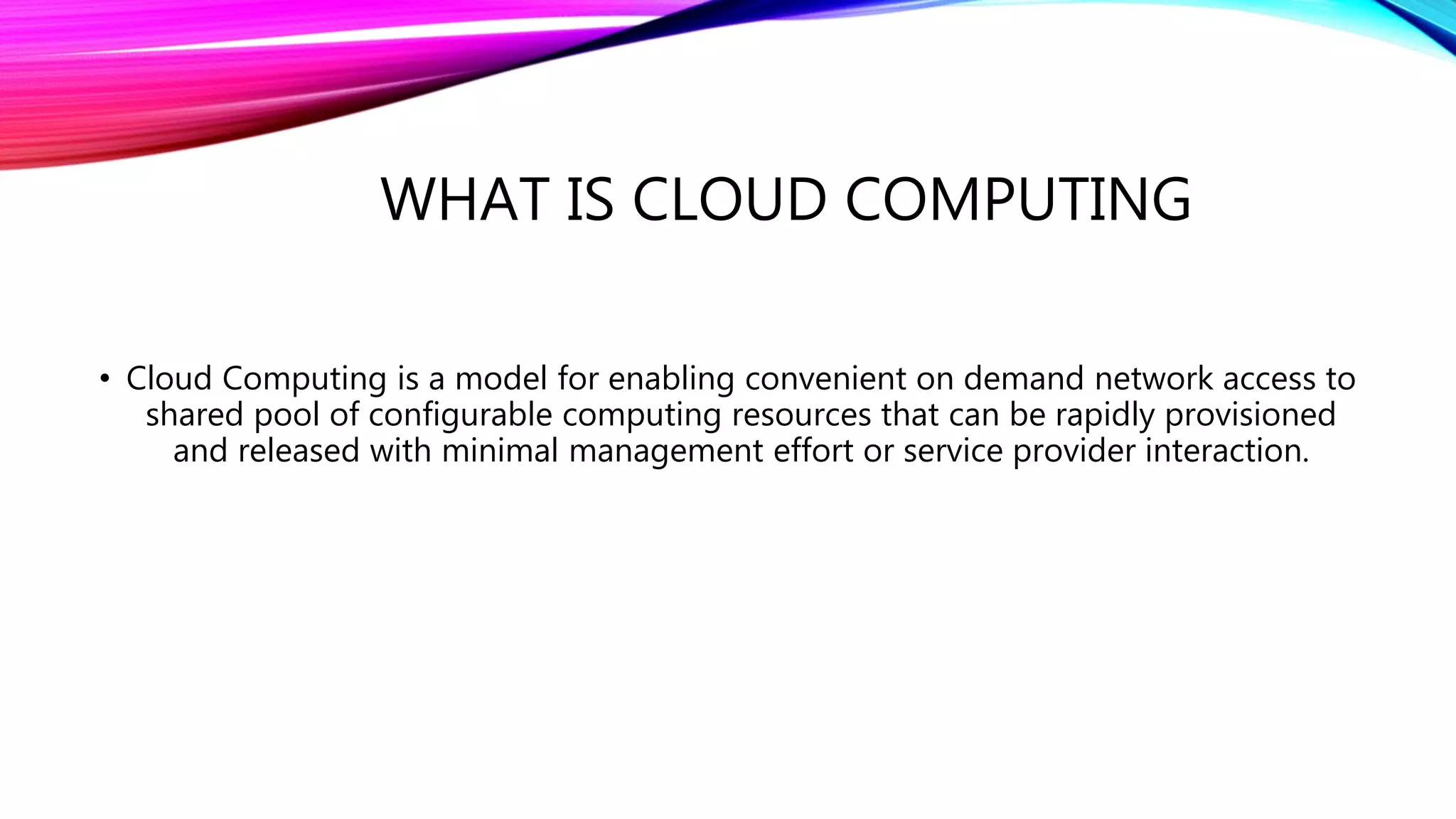 WHAT IS CLOUD COMPUTING

• Cloud Computing is a model for enabling convenient on demand network access to shared pool of configurable computing resources that can be rapidly provisioned and released with minimal management effort or service provider interaction.